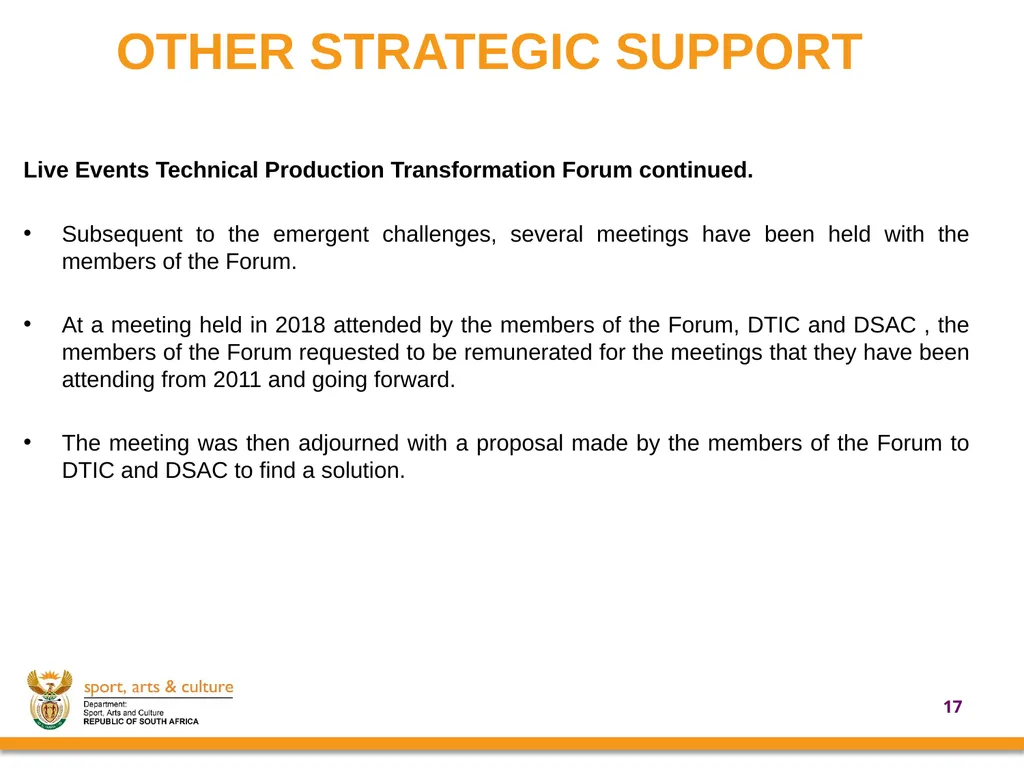 OTHER STRATEGIC SUPPORT

Live Events Technical Production Transformation Forum continued.

• Subsequent to the emergent challenges, several meetings have been held with the members of the Forum.

• At a meeting held in 2018 attended by the members of the Forum, DTIC and DSAC , the members of the Forum requested to be remunerated for the meetings that they have been attending from 2011 and going forward.

• The meeting was then adjourned with a proposal made by the members of the Forum to DTIC and DSAC to find a solution.

sport, arts & culture
Department:
Sport, Arts and Culture
REPUBLIC OF SOUTH AFRICA

17